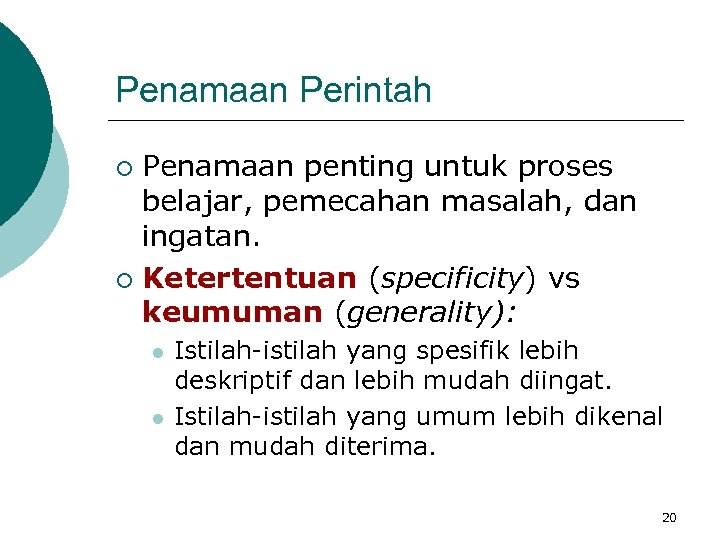 Penamaan Perintah

Penamaan penting untuk proses belajar, pemecahan masalah, dan ingatan.

Ketertentuan (specificity) vs keumuman (generality):

Istilah-istilah yang spesifik lebih deskriptif dan lebih mudah diingat.

Istilah-istilah yang umum lebih dikenal dan mudah diterima.

20